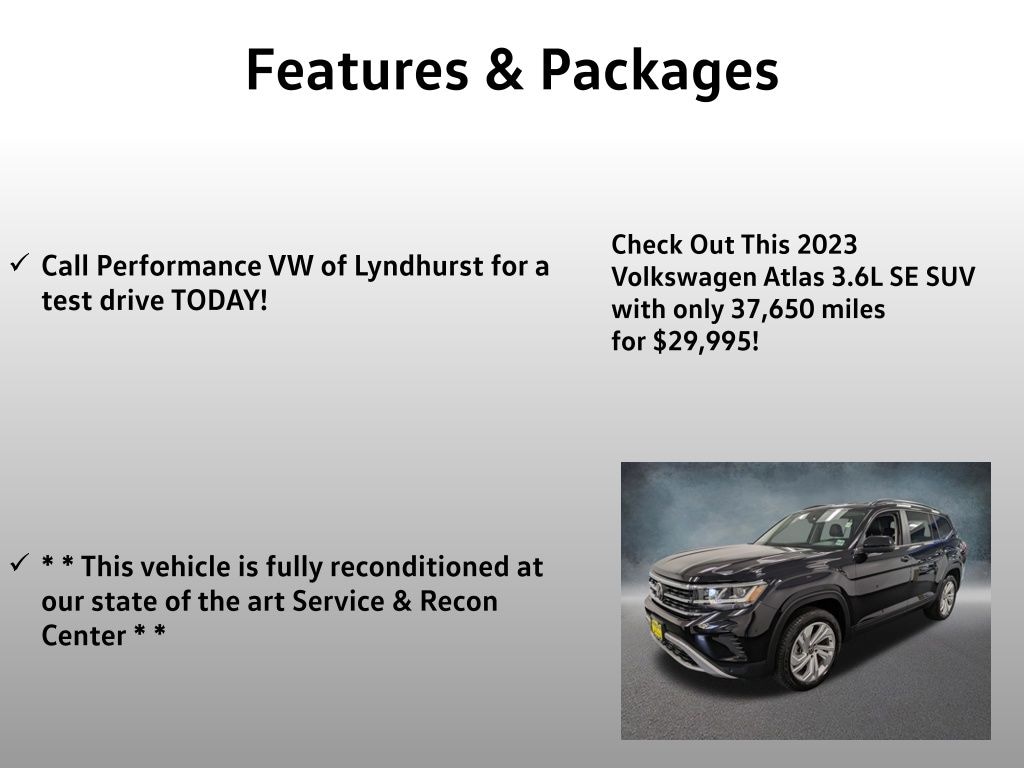 Features & Packages

✓ Call Performance VW of Lyndhurst for a test drive TODAY!

✓ * * This vehicle is fully reconditioned at our state of the art Service & Recon Center * *

Check Out This 2023 Volkswagen Atlas 3.6L SE SUV with only 37,650 miles for $29,995!